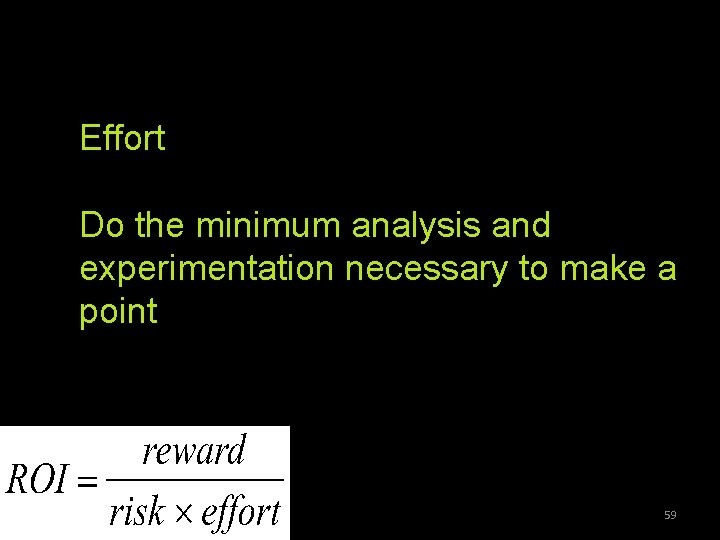 Effort

Do the minimum analysis and experimentation necessary to make a point

$ROI = \frac{reward}{risk \times effort}$

59